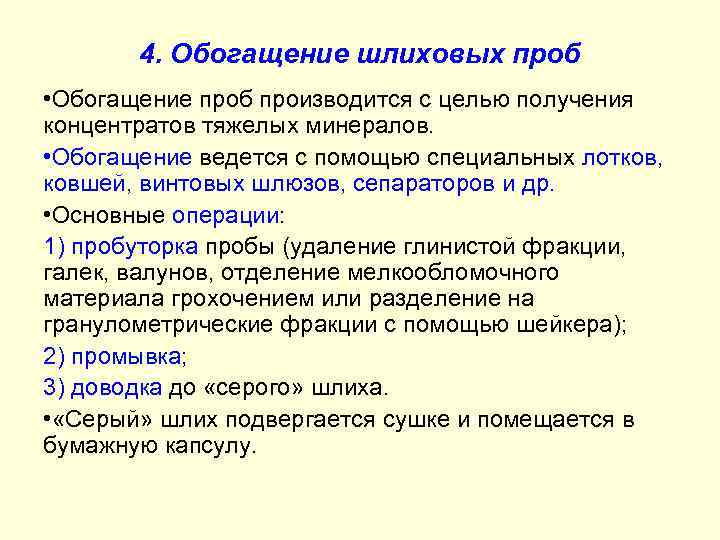 4. Обогащение шлиховых проб

•Обогащение проб производится с целью получения концентратов тяжелых минералов.

•Обогащение ведется с помощью специальных лотков, ковшей, винтовых шлюзов, сепараторов и др.

•Основные операции:

1) пробуторка пробы (удаление глинистой фракции, галек, валунов, отделение мелкообломочного материала грохочением или разделение на гранулометрические фракции с помощью шейкера);

2) промывка;

3) доводка до «серого» шлиха.

•«Серый» шлих подвергается сушке и помещается в бумажную капсулу.